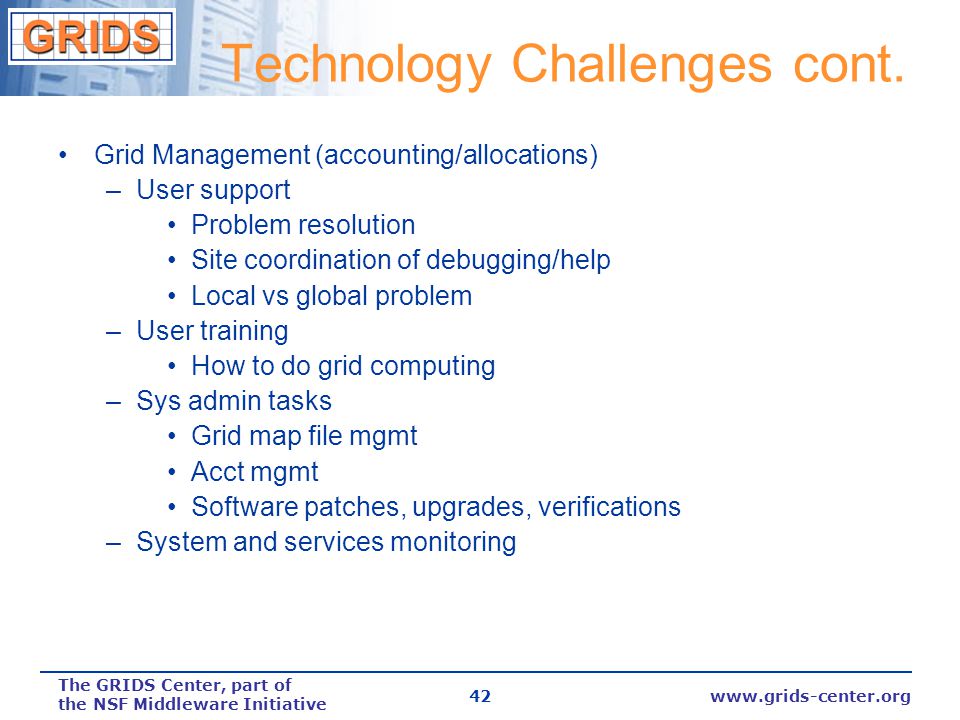 GRIDS

Technology Challenges cont.

• Grid Management (accounting/allocations)
 – User support
  • Problem resolution
  • Site coordination of debugging/help
  • Local vs global problem
 – User training
  • How to do grid computing
 – Sys admin tasks
  • Grid map file mgmt
  • Acct mgmt
  • Software patches, upgrades, verifications
 – System and services monitoring

The GRIDS Center, part of the NSF Middleware Initiative

42

www.grids-center.org